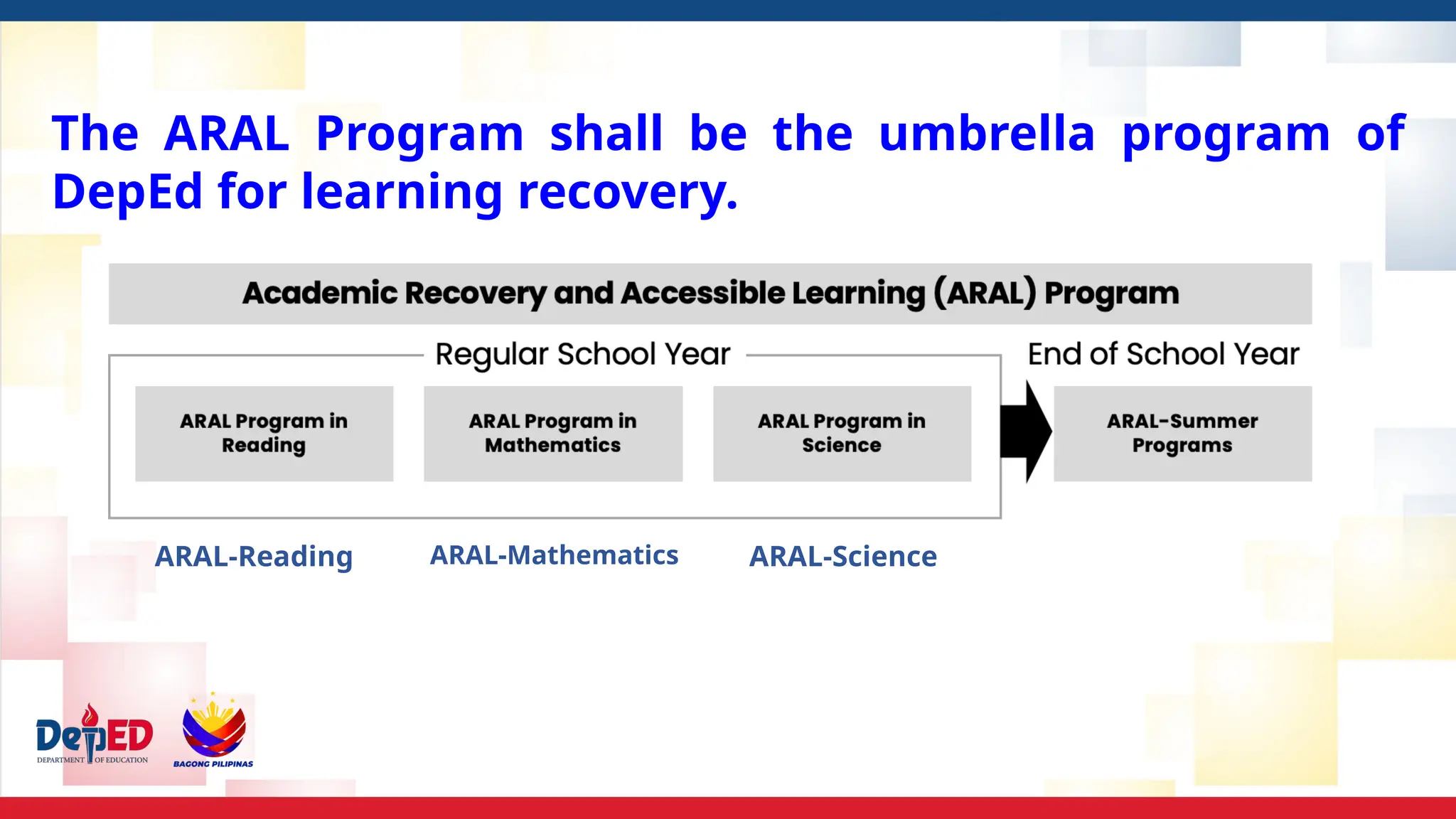 The ARAL Program shall be the umbrella program of DepEd for learning recovery.

Academic Recovery and Accessible Learning (ARAL) Program

Regular School Year

End of School Year

ARAL Program in Reading

ARAL Program in Mathematics

ARAL Program in Science

ARAL-Summer Programs

ARAL-Reading

ARAL-Mathematics

ARAL-Science

DepED
DEPARTMENT OF EDUCATION

BAGONG PILIPINAS